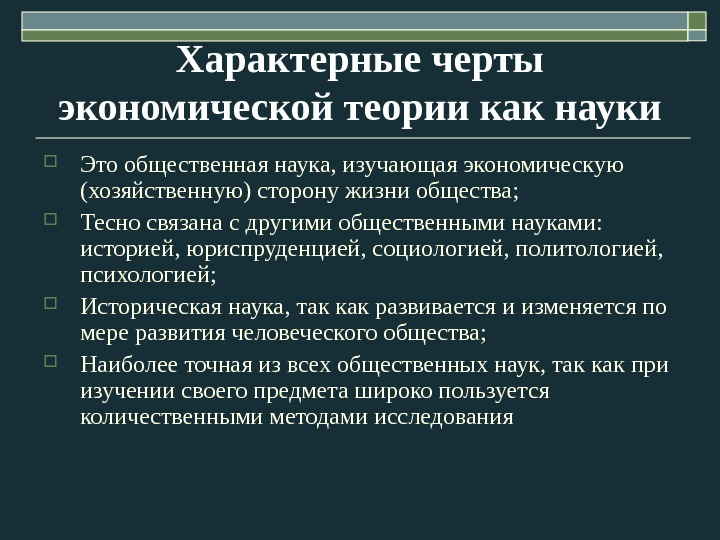 Характерные черты экономической теории как науки

Это общественная наука, изучающая экономическую (хозяйственную) сторону жизни общества;

Тесно связана с другими общественными науками: историей, юриспруденцией, социологией, политологией, психологией;

Историческая наука, так как развивается и изменяется по мере развития человеческого общества;

Наиболее точная из всех общественных наук, так как при изучении своего предмета широко пользуется количественными методами исследования